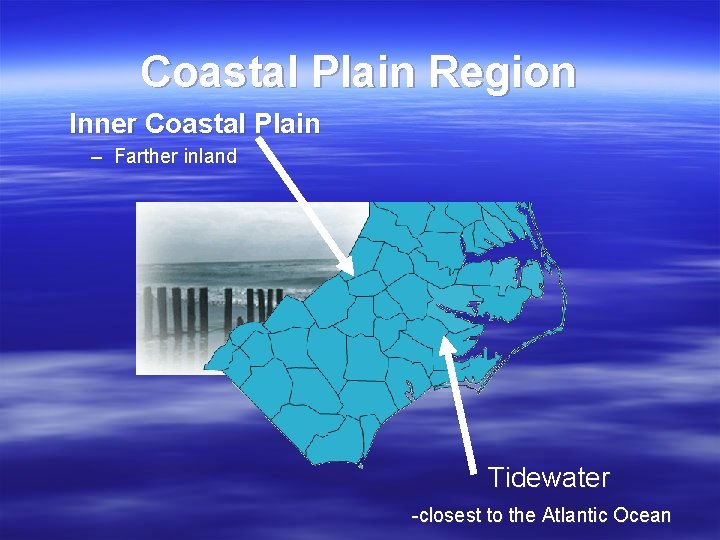 Coastal Plain Region

Inner Coastal Plain

– Farther inland

Tidewater

-closest to the Atlantic Ocean